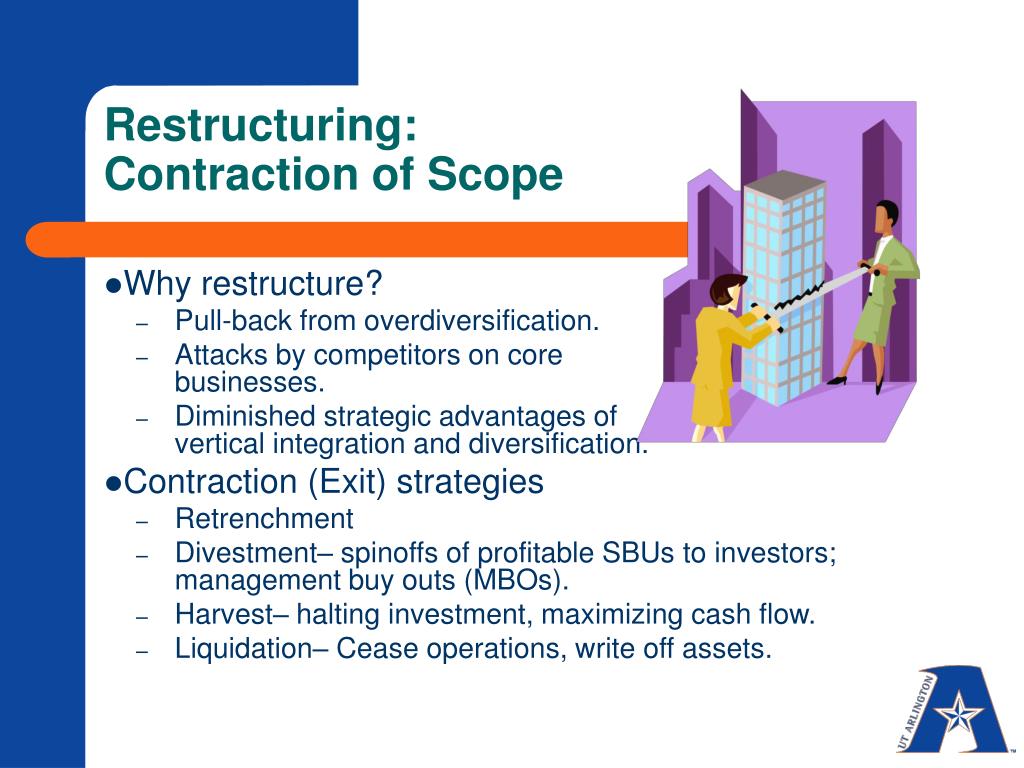 Restructuring:
Contraction of Scope

●Why restructure?
– Pull-back from overdiversification.
– Attacks by competitors on core businesses.
– Diminished strategic advantages of vertical integration and diversification.

●Contraction (Exit) strategies
– Retrenchment
– Divestment– spinoffs of profitable SBUs to investors; management buy outs (MBOs).
– Harvest– halting investment, maximizing cash flow.
– Liquidation– Cease operations, write off assets.

UT ARLINGTON